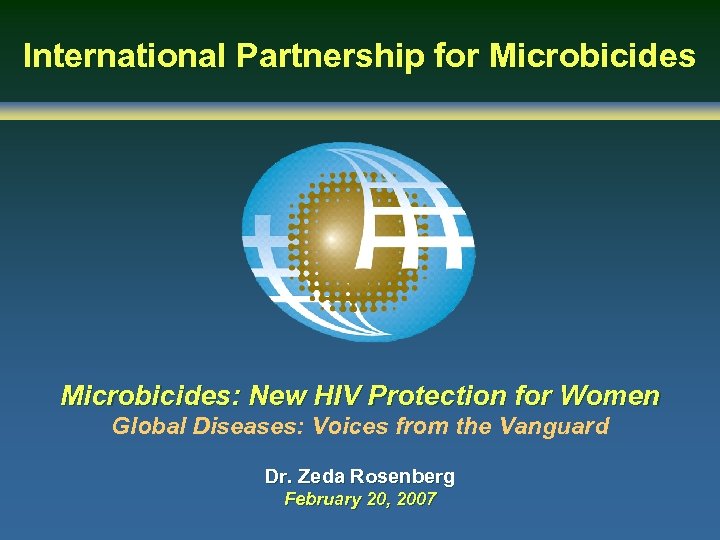 International Partnership for Microbicides

Microbicides: New HIV Protection for Women

Global Diseases: Voices from the Vanguard

Dr. Zeda Rosenberg

February 20, 2007